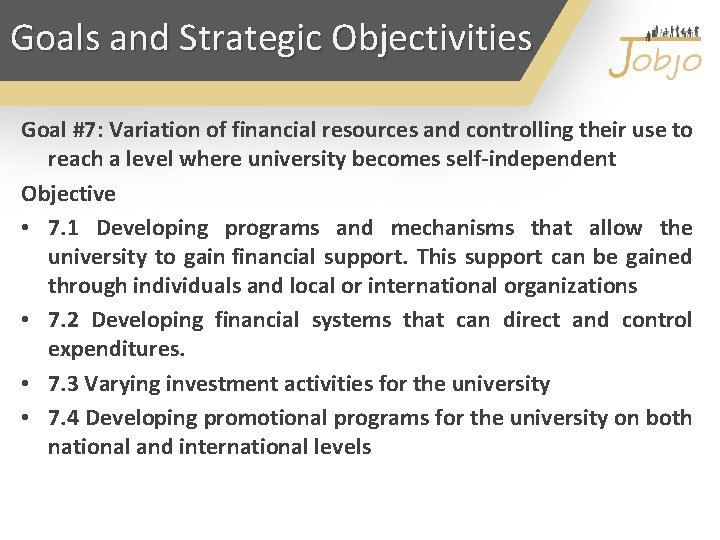 Goals and Strategic Objectivities

Jobjo

Goal #7: Variation of financial resources and controlling their use to reach a level where university becomes self-independent

Objective

• 7.1 Developing programs and mechanisms that allow the university to gain financial support. This support can be gained through individuals and local or international organizations

• 7.2 Developing financial systems that can direct and control expenditures.

• 7.3 Varying investment activities for the university

• 7.4 Developing promotional programs for the university on both national and international levels